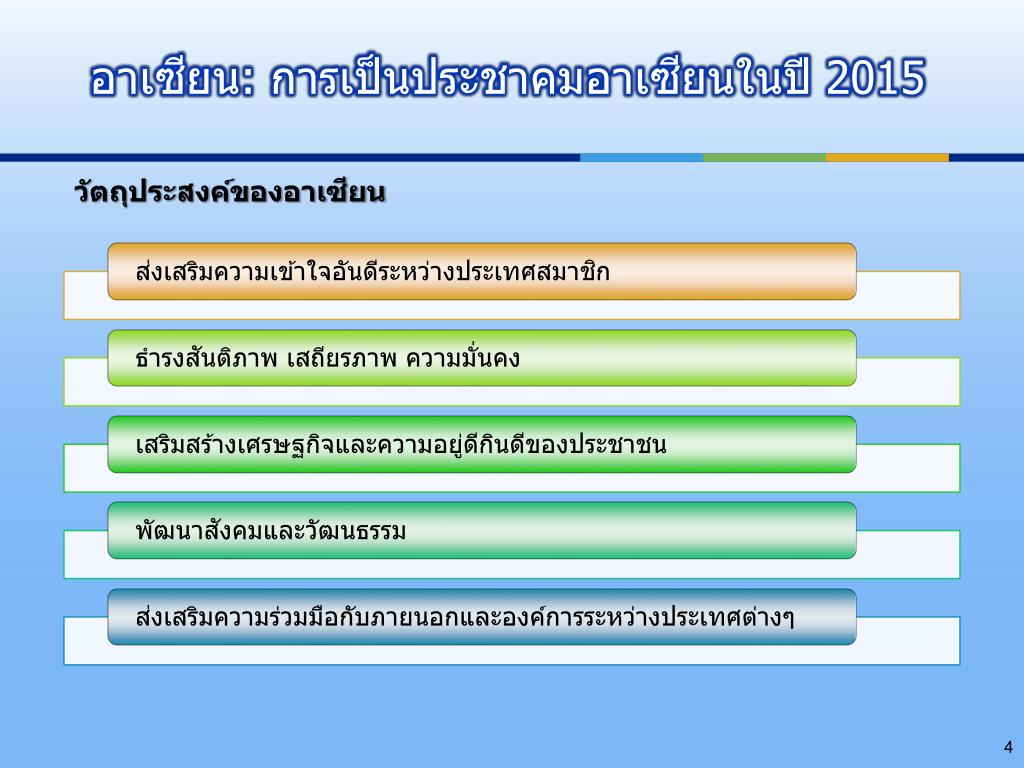 อาเซียน: การเป็นประชาคมอาเซียนในปี 2015

วัตถุประสงค์ของอาเซียน

ส่งเสริมความเข้าใจอันดีระหว่างประเทศสมาชิก

ธำรงสันติภาพ เสถียรภาพ ความมั่นคง

เสริมสร้างเศรษฐกิจและความอยู่ดีกินดีของประชาชน

พัฒนาสังคมและวัฒนธรรม

ส่งเสริมความร่วมมือกับภายนอกและองค์การระหว่างประเทศต่างๆ

4